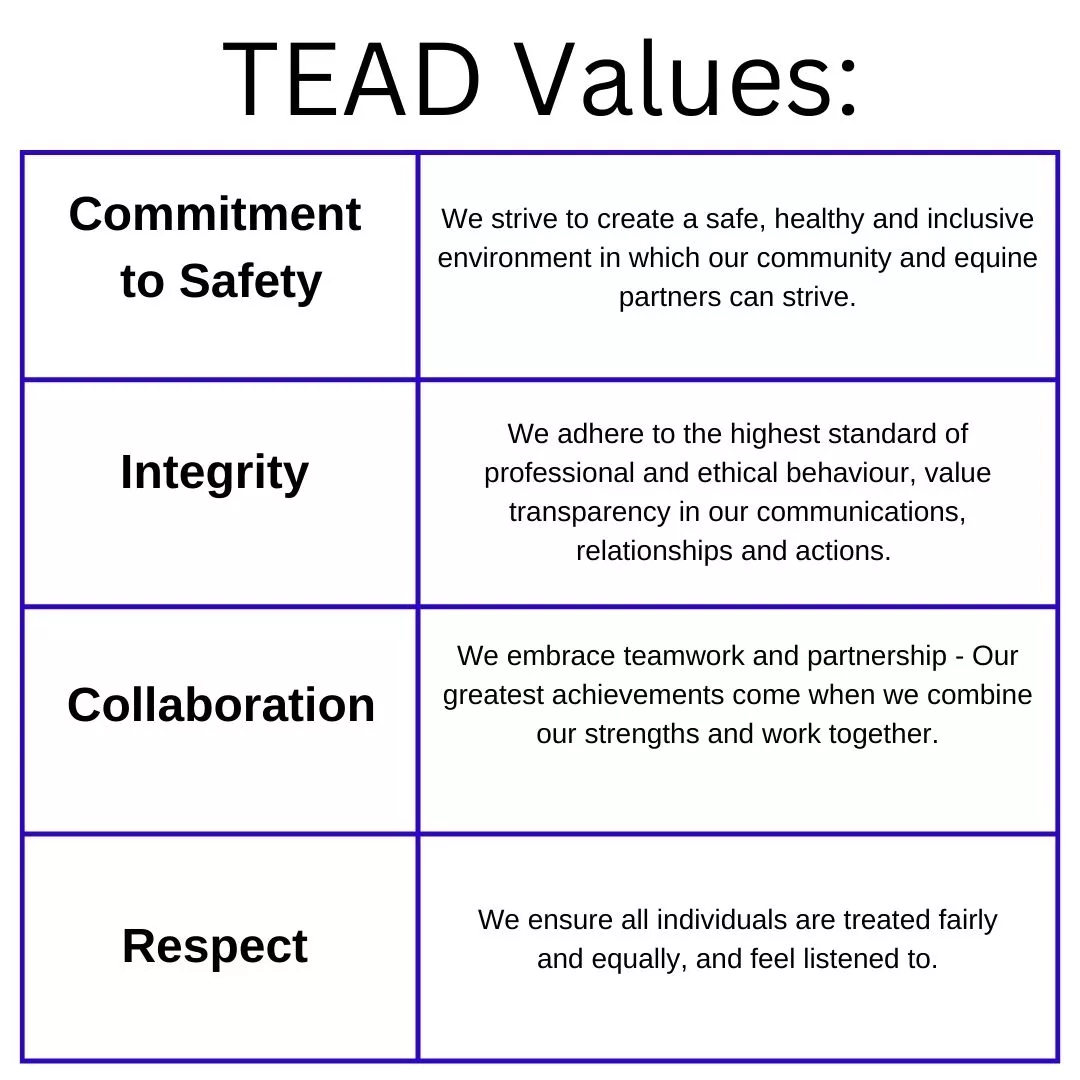 TEAD Values:

| Commitment to Safety | We strive to create a safe, healthy and inclusive environment in which our community and equine partners can strive. |
|---|---|
| Integrity | We adhere to the highest standard of professional and ethical behaviour, value transparency in our communications, relationships and actions. |
| Collaboration | We embrace teamwork and partnership - Our greatest achievements come when we combine our strengths and work together. |
| Respect | We ensure all individuals are treated fairly and equally, and feel listened to. |